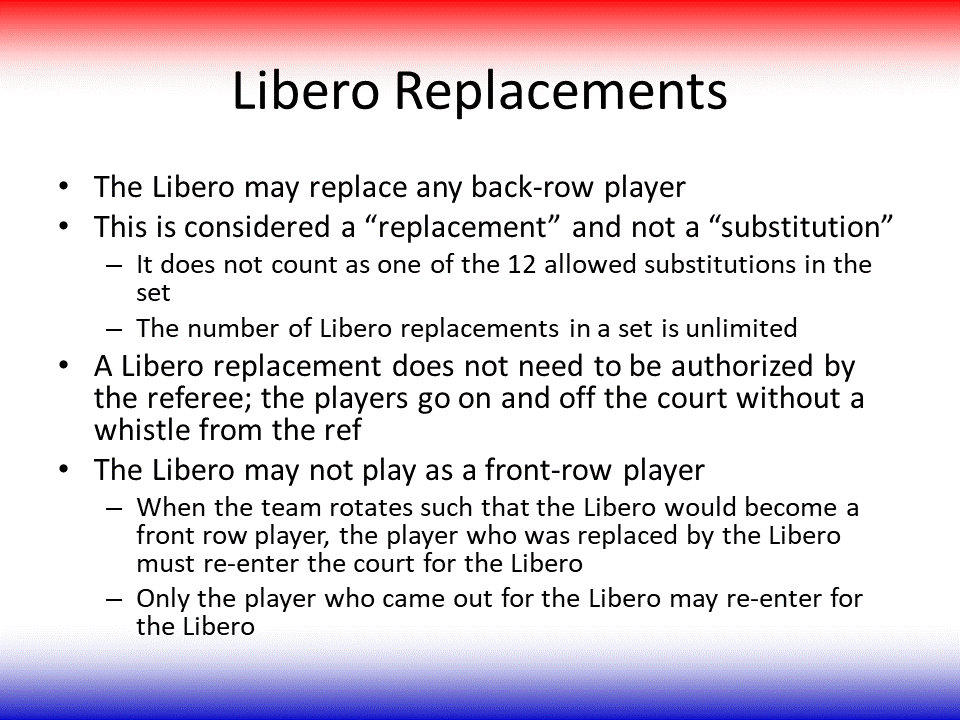 Libero Replacements

• The Libero may replace any back-row player
• This is considered a “replacement” and not a “substitution”
– It does not count as one of the 12 allowed substitutions in the set
– The number of Libero replacements in a set is unlimited
• A Libero replacement does not need to be authorized by the referee; the players go on and off the court without a whistle from the ref
• The Libero may not play as a front-row player
– When the team rotates such that the Libero would become a front row player, the player who was replaced by the Libero must re-enter the court for the Libero
– Only the player who came out for the Libero may re-enter for the Libero